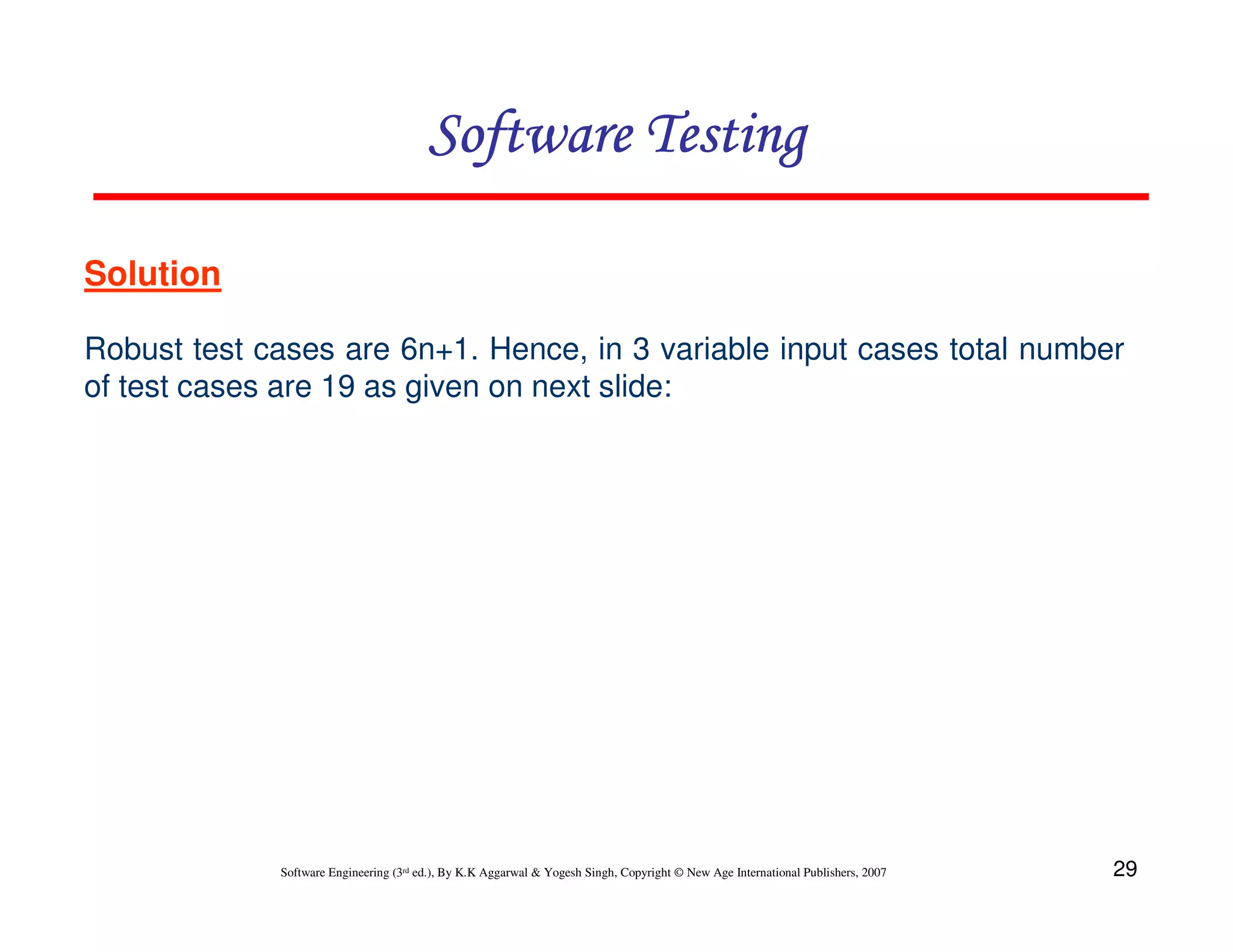 Software Testing

Solution

Robust test cases are 6n+1. Hence, in 3 variable input cases total number of test cases are 19 as given on next slide:

Software Engineering (3rd ed.), By K.K Aggarwal & Yogesh Singh, Copyright © New Age International Publishers, 2007

29